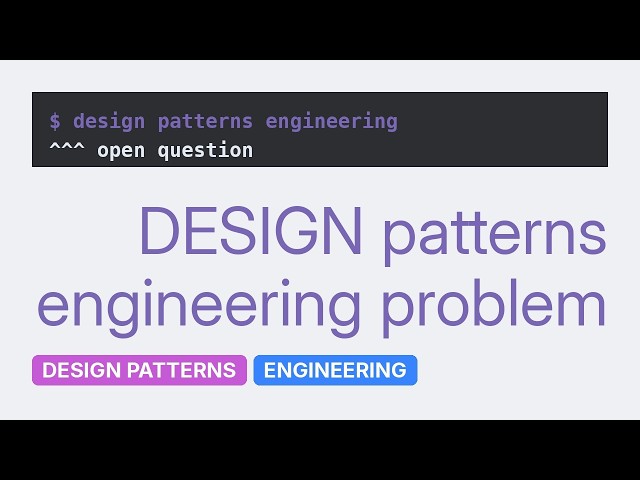 $ design patterns engineering
^^^ open question

DESIGN patterns engineering problem

DESIGN PATTERNS ENGINEERING